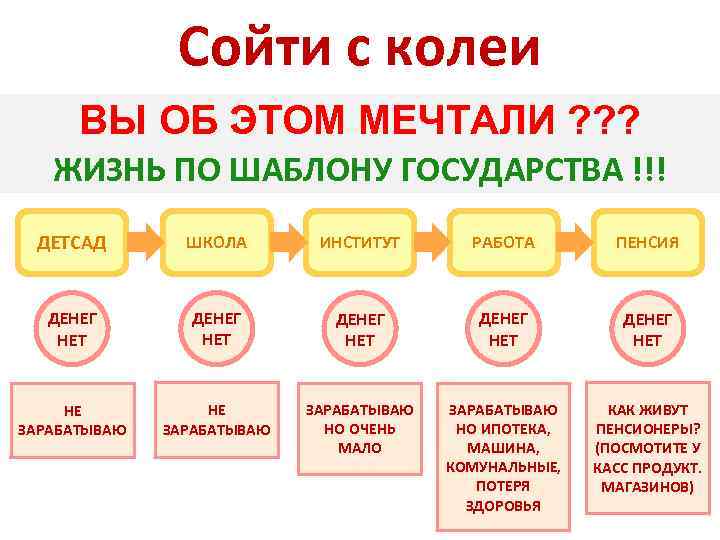 Сойти с колеи

ВЫ ОБ ЭТОМ МЕЧТАЛИ ???

ЖИЗНЬ ПО ШАБЛОНУ ГОСУДАРСТВА !!!

ДЕТСАД

ШКОЛА

ИНСТИТУТ

РАБОТА

ПЕНСИЯ

ДЕНЕГ НЕТ

ДЕНЕГ НЕТ

ДЕНЕГ НЕТ

ДЕНЕГ НЕТ

ДЕНЕГ НЕТ

НЕ ЗАРАБАТЫВАЮ

НЕ ЗАРАБАТЫВАЮ

ЗАРАБАТЫВАЮ НО ОЧЕНЬ МАЛО

ЗАРАБАТЫВАЮ НО ИПОТЕКА, МАШИНА, КОМУНАЛЬНЫЕ, ПОТЕРЯ ЗДОРОВЬЯ

КАК ЖИВУТ ПЕНСИОНЕРЫ? (ПОСМОТИТЕ У КАСС ПРОДУКТ. МАГАЗИНОВ)